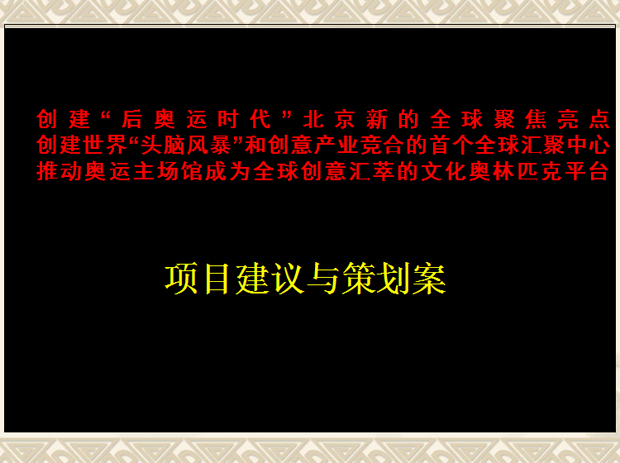 创建“后奥运时代”北京新的全球聚焦亮点
创建世界“头脑风暴”和创意产业竞合的首个全球汇聚中心
推动奥运主场馆成为全球创意汇萃的文化奥林匹克平台

项目建议与策划案